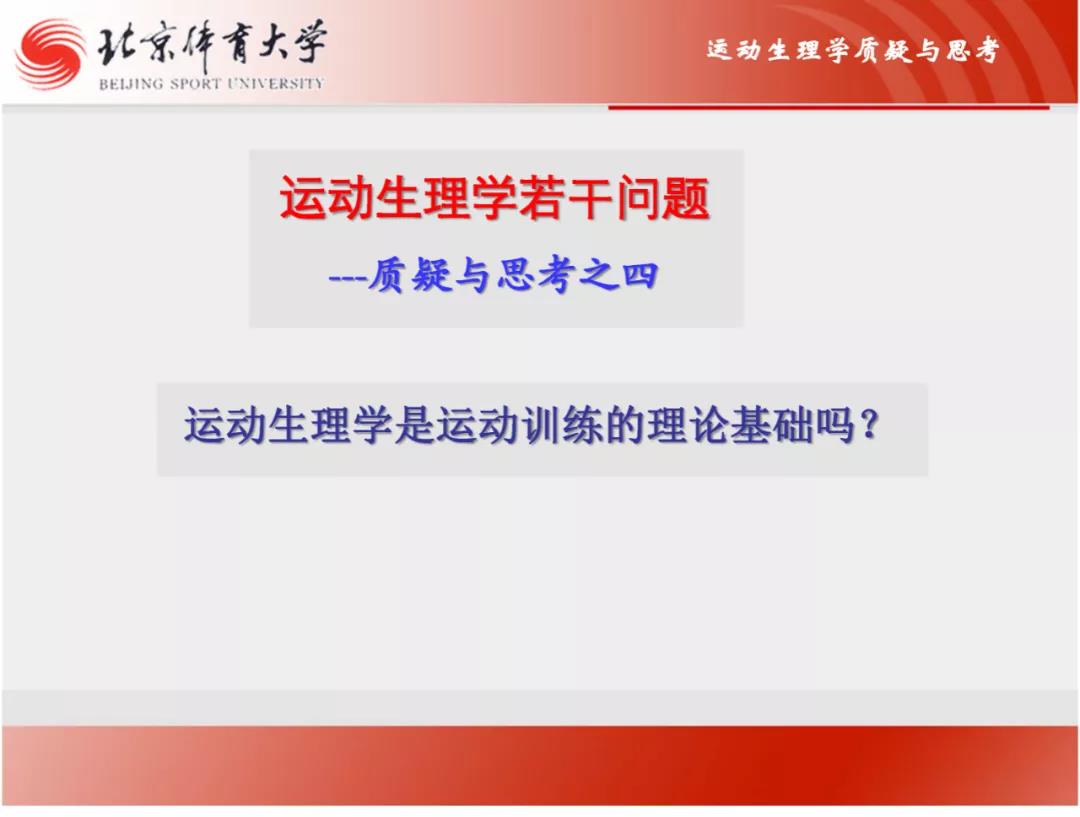 北京体育大学
BEIJING SPORT UNIVERSITY

运动生理学质疑与思考

运动生理学若干问题

---质疑与思考之四

运动生理学是运动训练的理论基础吗？